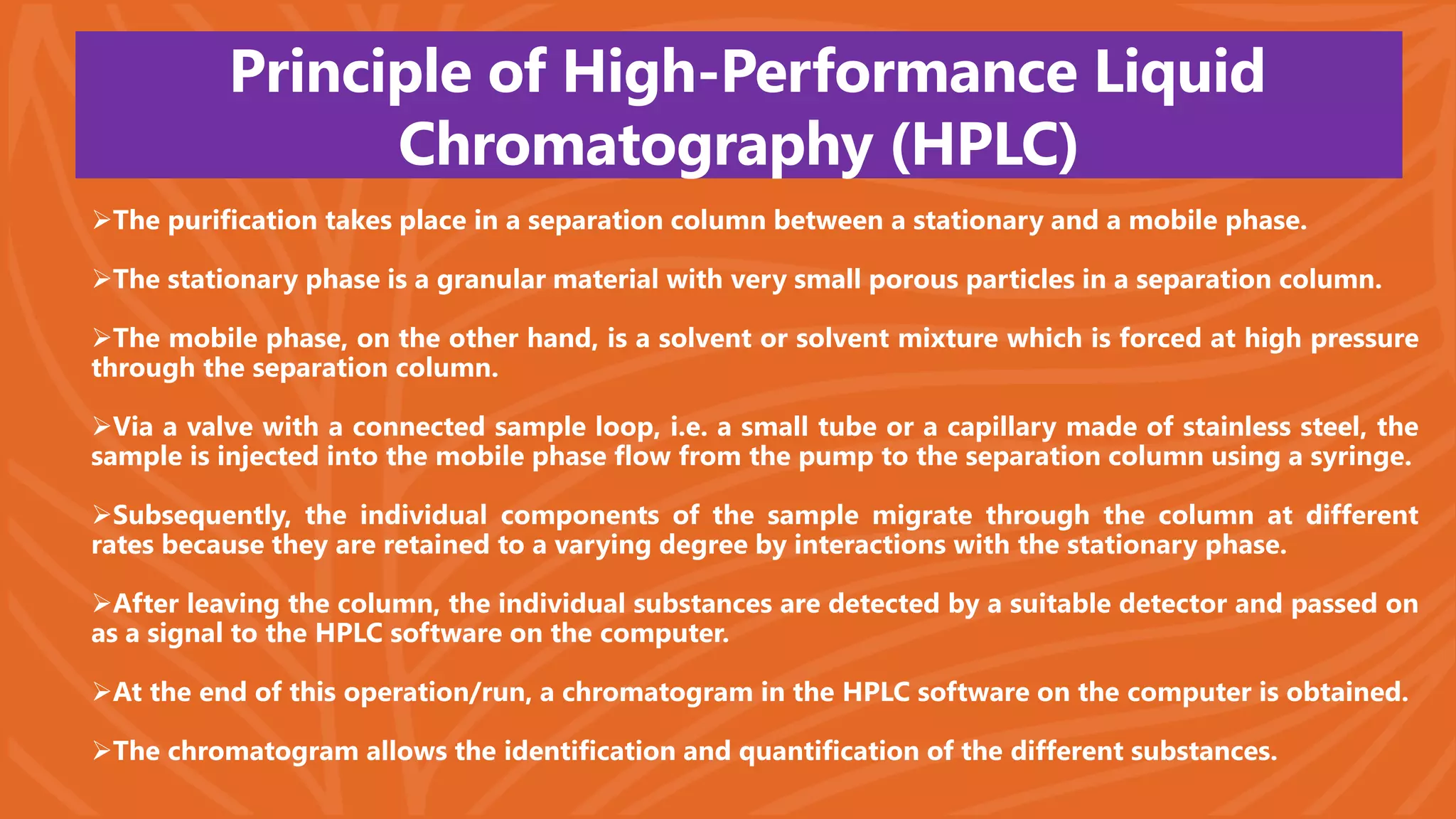 Principle of High-Performance Liquid Chromatography (HPLC)

➢The purification takes place in a separation column between a stationary and a mobile phase.

➢The stationary phase is a granular material with very small porous particles in a separation column.

➢The mobile phase, on the other hand, is a solvent or solvent mixture which is forced at high pressure through the separation column.

➢Via a valve with a connected sample loop, i.e. a small tube or a capillary made of stainless steel, the sample is injected into the mobile phase flow from the pump to the separation column using a syringe.

➢Subsequently, the individual components of the sample migrate through the column at different rates because they are retained to a varying degree by interactions with the stationary phase.

➢After leaving the column, the individual substances are detected by a suitable detector and passed on as a signal to the HPLC software on the computer.

➢At the end of this operation/run, a chromatogram in the HPLC software on the computer is obtained.

➢The chromatogram allows the identification and quantification of the different substances.